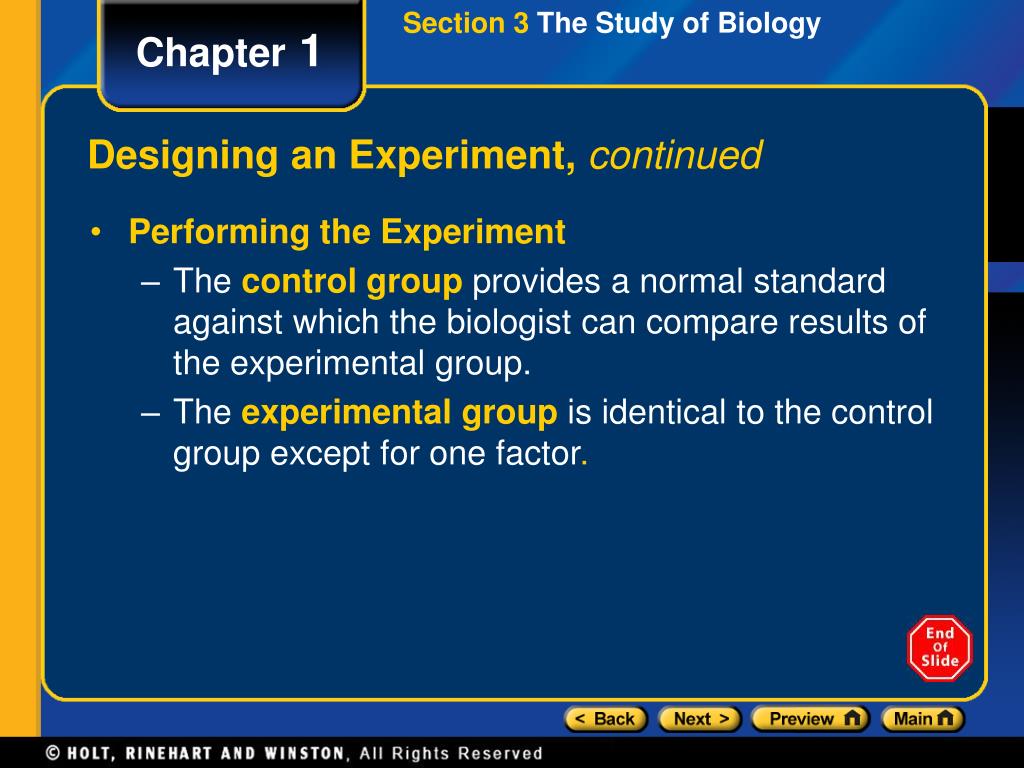 Chapter 1

Section 3 The Study of Biology

Designing an Experiment, continued

• Performing the Experiment
– The control group provides a normal standard against which the biologist can compare results of the experimental group.
– The experimental group is identical to the control group except for one factor.

End Of Slide

< Back Next > Preview Main

© HOLT, RINEHART AND WINSTON, All Rights Reserved